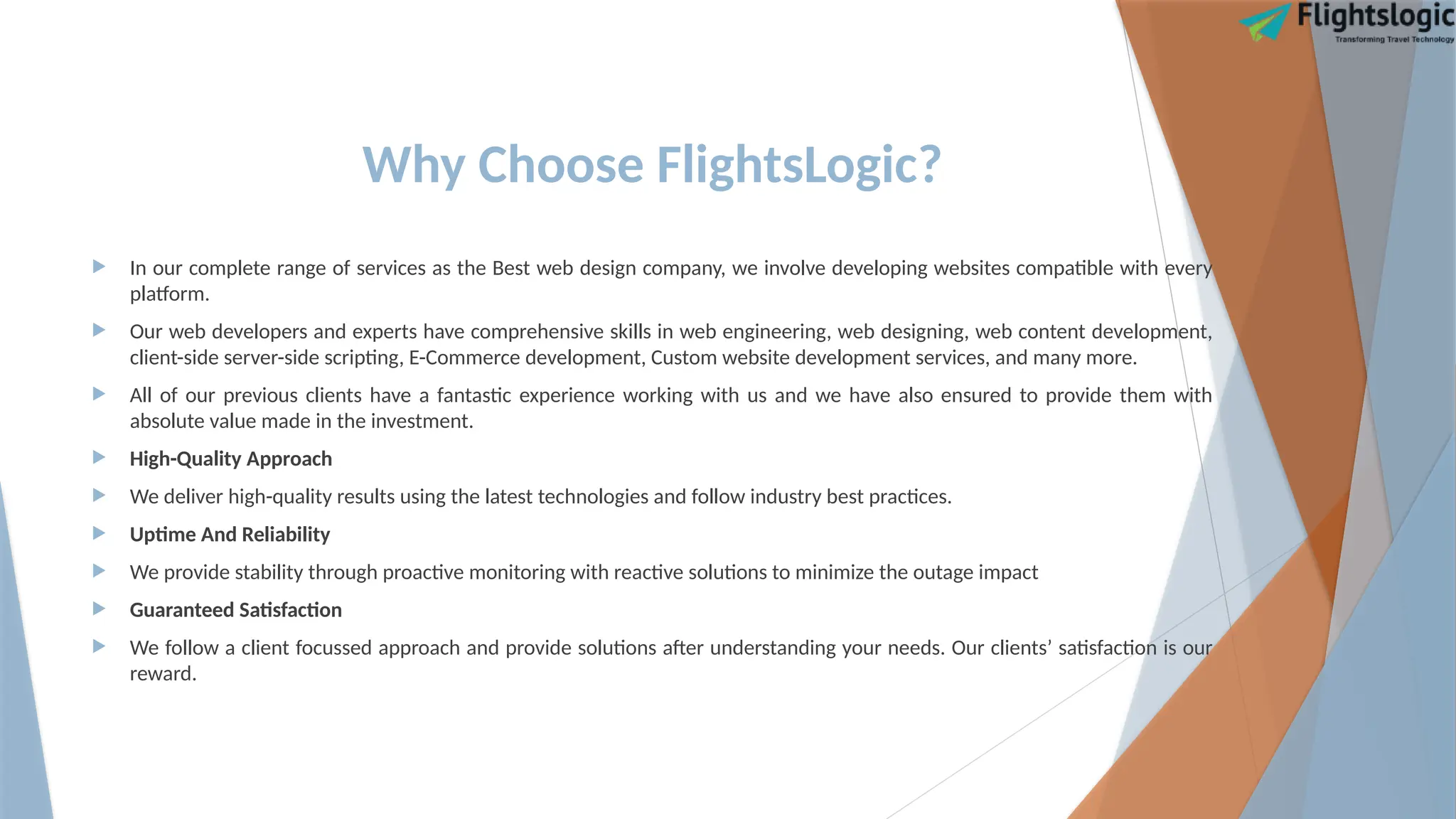 Flightslogic
Transforming Travel Technology

Why Choose FlightsLogic?

In our complete range of services as the Best web design company, we involve developing websites compatible with every platform.

Our web developers and experts have comprehensive skills in web engineering, web designing, web content development, client-side server-side scripting, E-Commerce development, Custom website development services, and many more.

All of our previous clients have a fantastic experience working with us and we have also ensured to provide them with absolute value made in the investment.

High-Quality Approach

We deliver high-quality results using the latest technologies and follow industry best practices.

Uptime And Reliability

We provide stability through proactive monitoring with reactive solutions to minimize the outage impact

Guaranteed Satisfaction

We follow a client focussed approach and provide solutions after understanding your needs. Our clients' satisfaction is our reward.